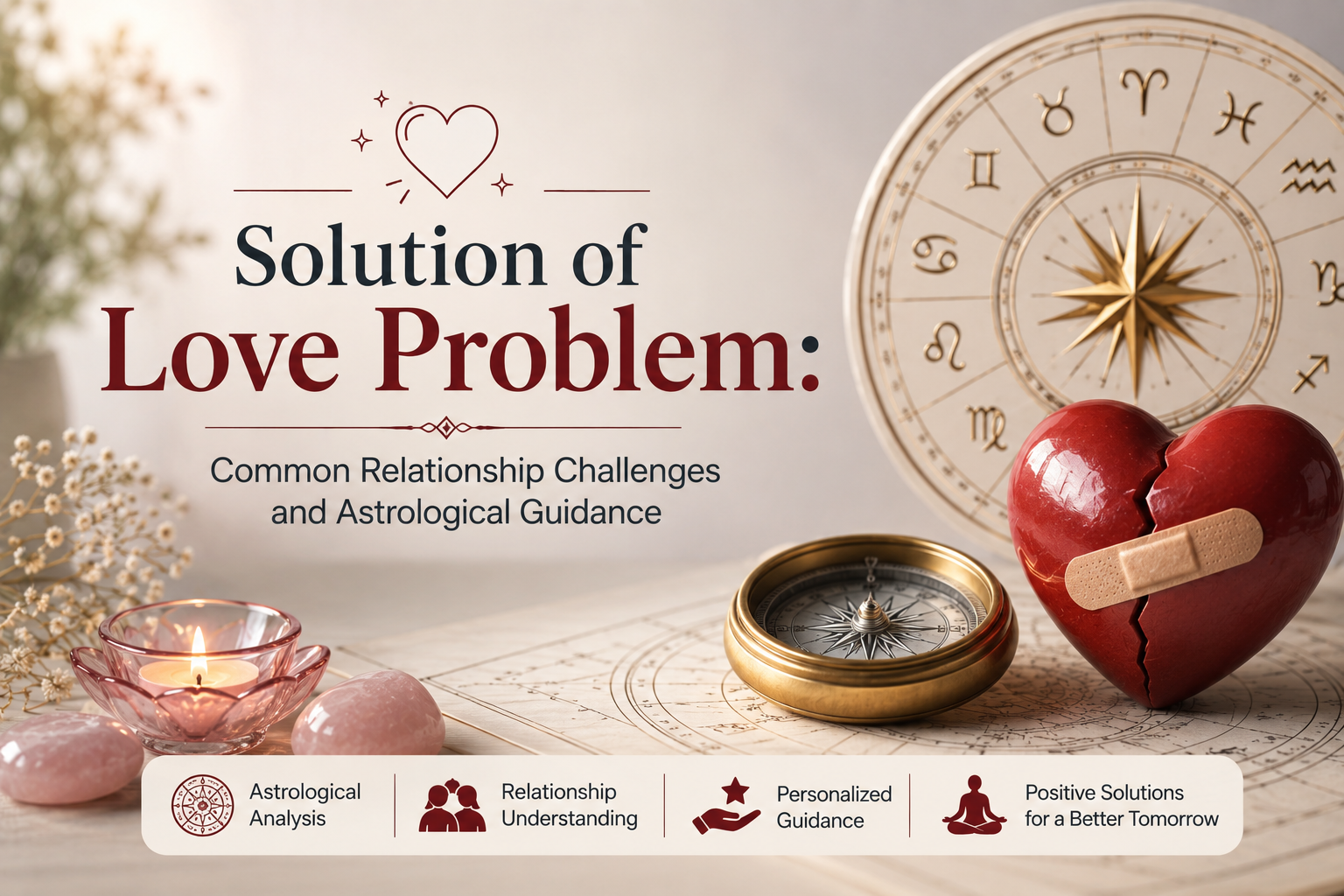 Solution of Love Problem:

Common Relationship Challenges and Astrological Guidance

Astrological Analysis

Relationship Understanding

Personalized Guidance

Positive Solutions for a Better Tomorrow